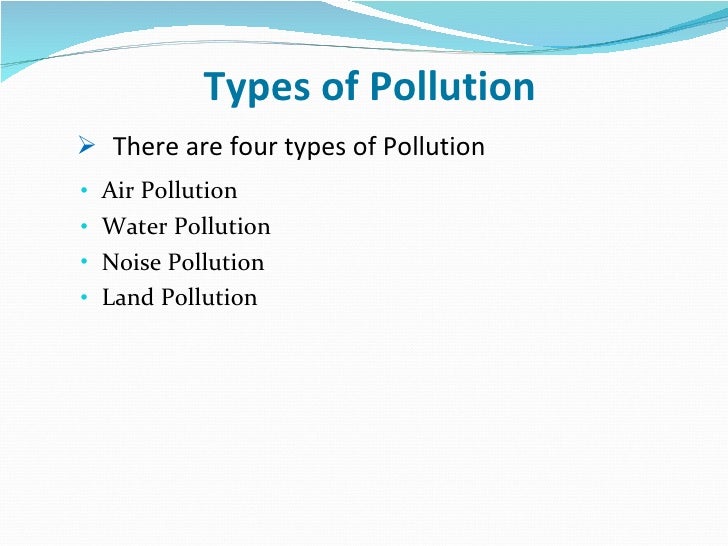 Types of Pollution

➢ There are four types of Pollution

• Air Pollution
• Water Pollution
• Noise Pollution
• Land Pollution